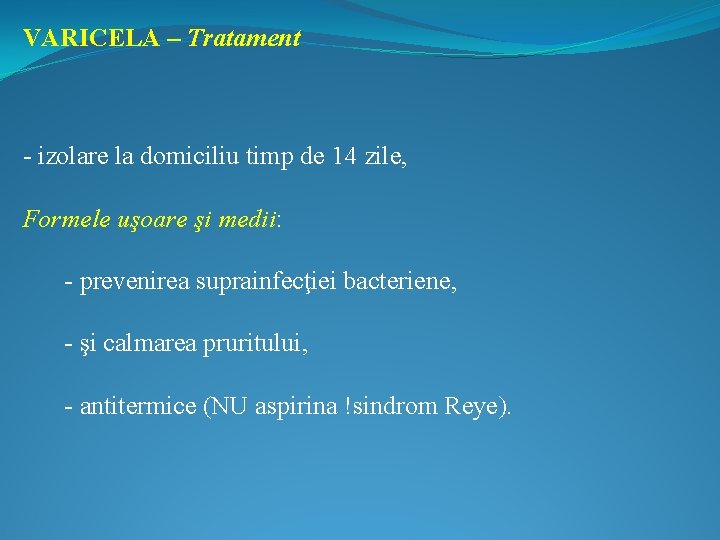 VARICELA – Tratament

- izolare la domiciliu timp de 14 zile,

Formele uşoare şi medii:

- prevenirea suprainfecţiei bacteriene,

- şi calmarea pruritului,

- antitermice (NU aspirina !sindrom Reye).